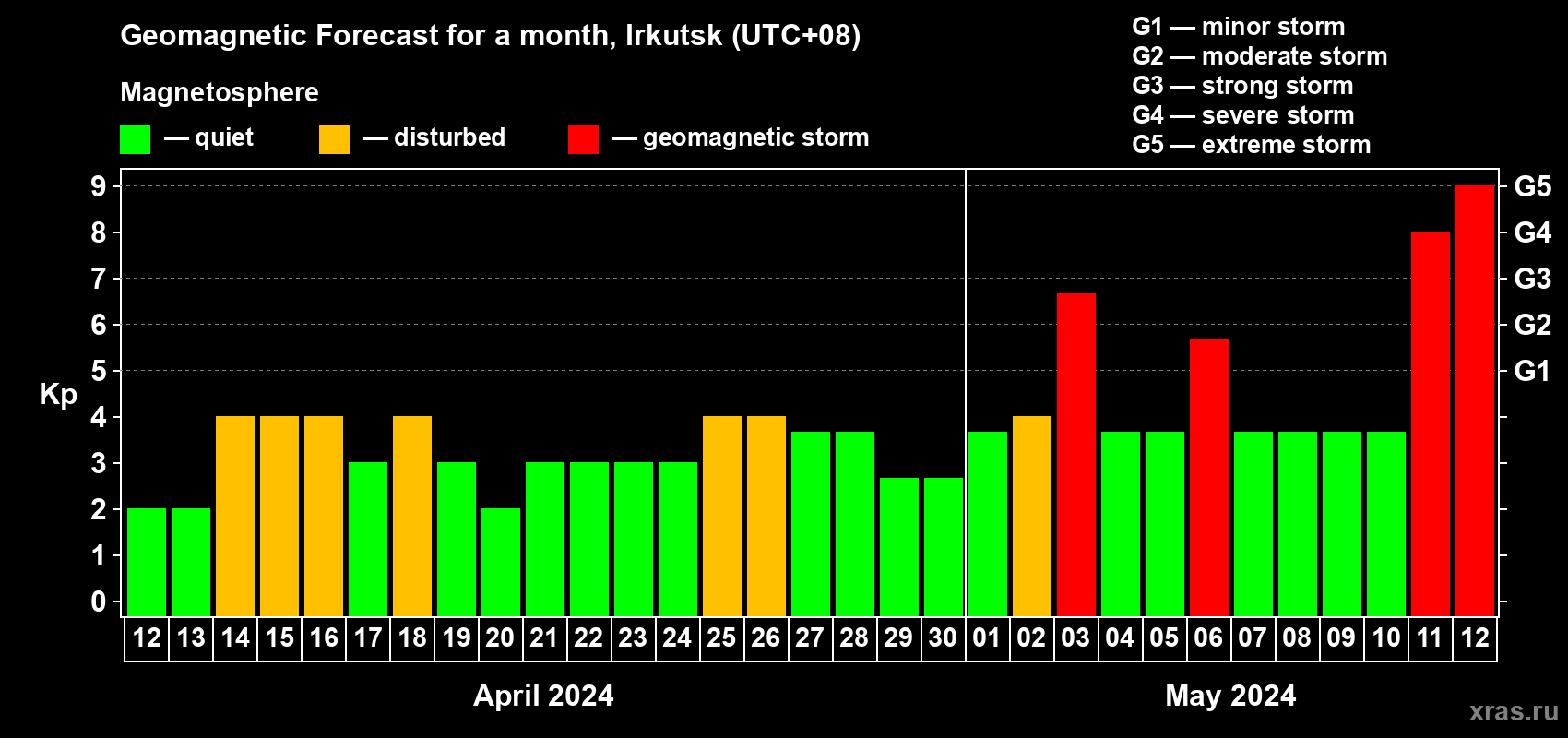 Geomagnetic Forecast for a month, Irkutsk (UTC+08)

Magnetosphere

— quiet — disturbed — geomagnetic storm

G1 — minor storm
G2 — moderate storm
G3 — strong storm
G4 — severe storm
G5 — extreme storm

Kp

9 8 7 6 5 4 3 2 1 0

G5 G4 G3 G2 G1

12 13 14 15 16 17 18 19 20 21 22 23 24 25 26 27 28 29 30 01 02 03 04 05 06 07 08 09 10 11 12

April 2024

May 2024

xras.ru